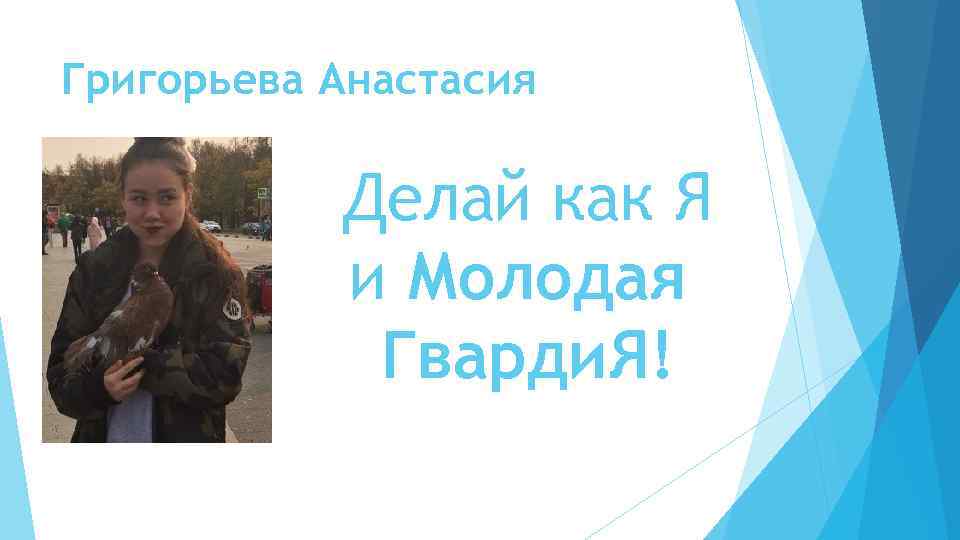 Григорьева Анастасия

Делай как Я и Молодая ГвардиЯ!